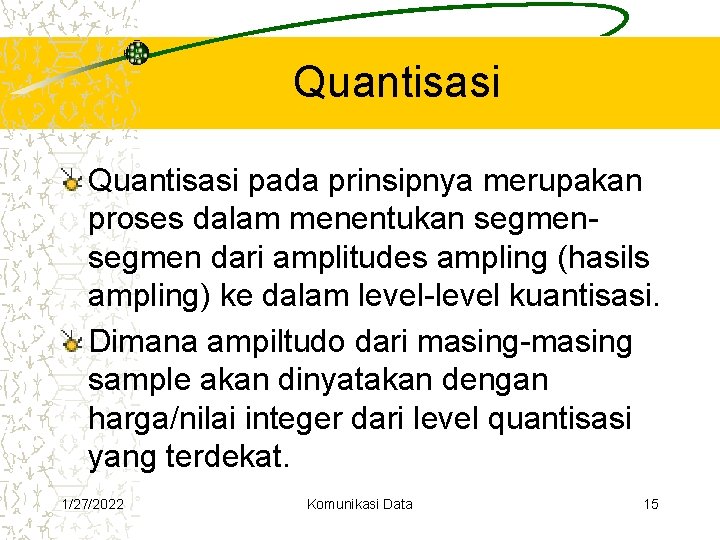 Quantisasi

Quantisasi pada prinsipnya merupakan proses dalam menentukan segmen-segmen dari amplitudes ampling (hasils ampling) ke dalam level-level kuantisasi.

Dimana ampiltudo dari masing-masing sample akan dinyatakan dengan harga/nilai integer dari level quantisasi yang terdekat.

1/27/2022

Komunikasi Data

15